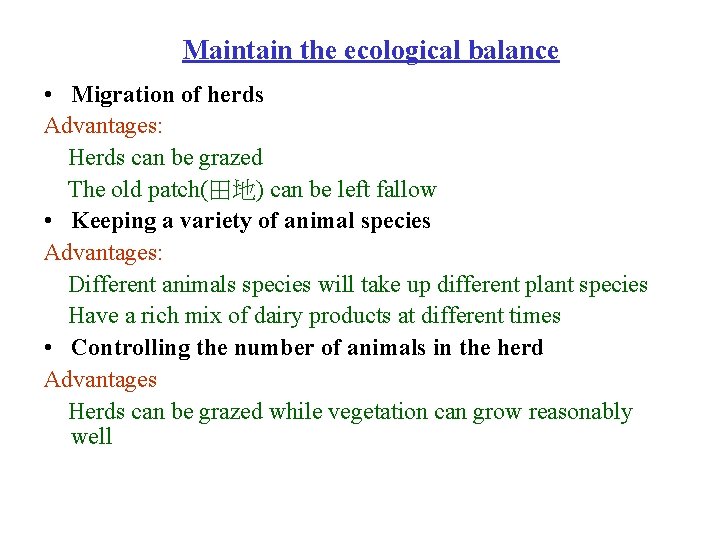 Maintain the ecological balance

• Migration of herds

Advantages:

Herds can be grazed

The old patch(田地) can be left fallow

• Keeping a variety of animal species

Advantages:

Different animals species will take up different plant species

Have a rich mix of dairy products at different times

• Controlling the number of animals in the herd

Advantages

Herds can be grazed while vegetation can grow reasonably well